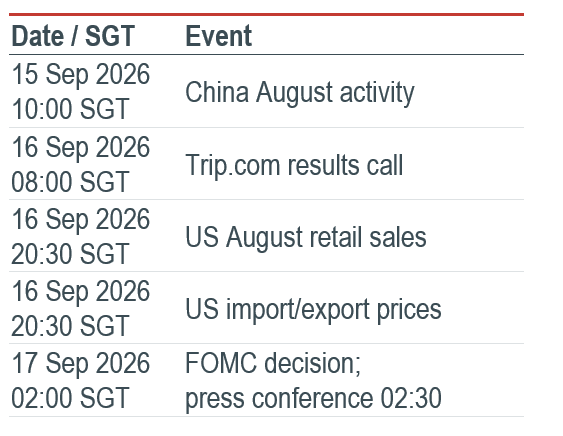 | Date / SGT | Event |
|---|---|
| 15 Sep 2026 10:00 SGT | China August activity |
| 16 Sep 2026 08:00 SGT | Trip.com results call |
| 16 Sep 2026 20:30 SGT | US August retail sales |
| 16 Sep 2026 20:30 SGT | US import/export prices |
| 17 Sep 2026 02:00 SGT | FOMC decision; press conference 02:30 |